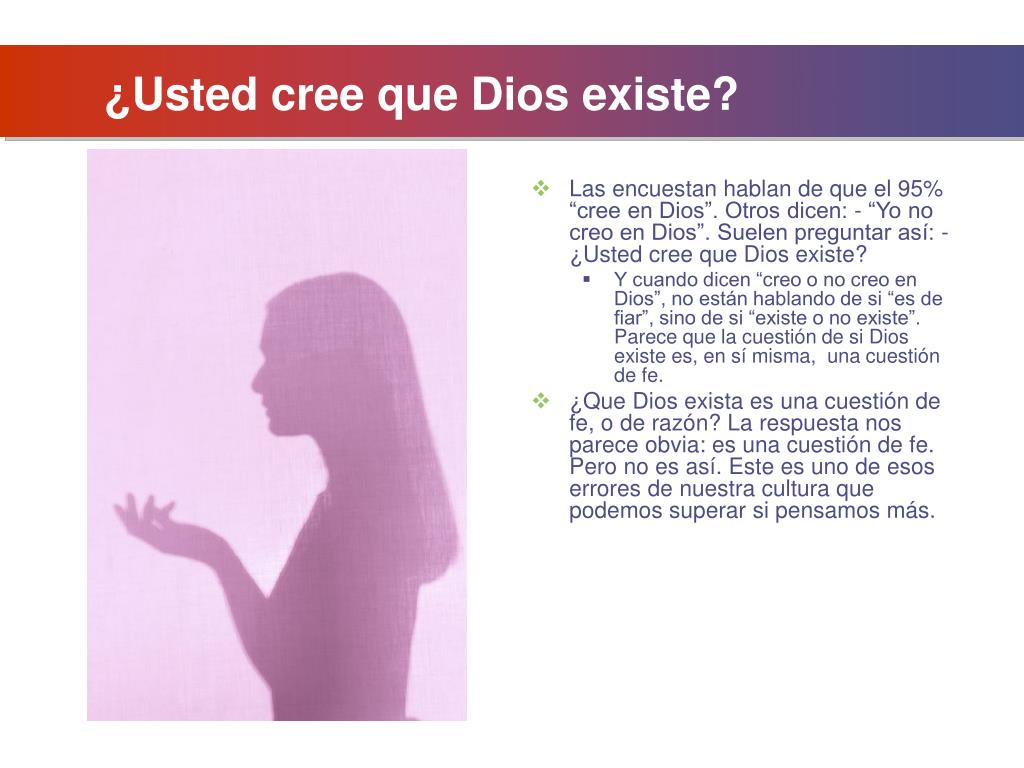 ¿Usted cree que Dios existe?

Las encuestan hablan de que el 95% “cree en Dios”. Otros dicen: - “Yo no creo en Dios”. Suelen preguntar así: - ¿Usted cree que Dios existe?

Y cuando dicen “creo o no creo en Dios”, no están hablando de si “es de fiar”, sino de si “existe o no existe”. Parece que la cuestión de si Dios existe es, en sí misma, una cuestión de fe.

¿Que Dios exista es una cuestión de fe, o de razón? La respuesta nos parece obvia: es una cuestión de fe. Pero no es así. Este es uno de esos errores de nuestra cultura que podemos superar si pensamos más.